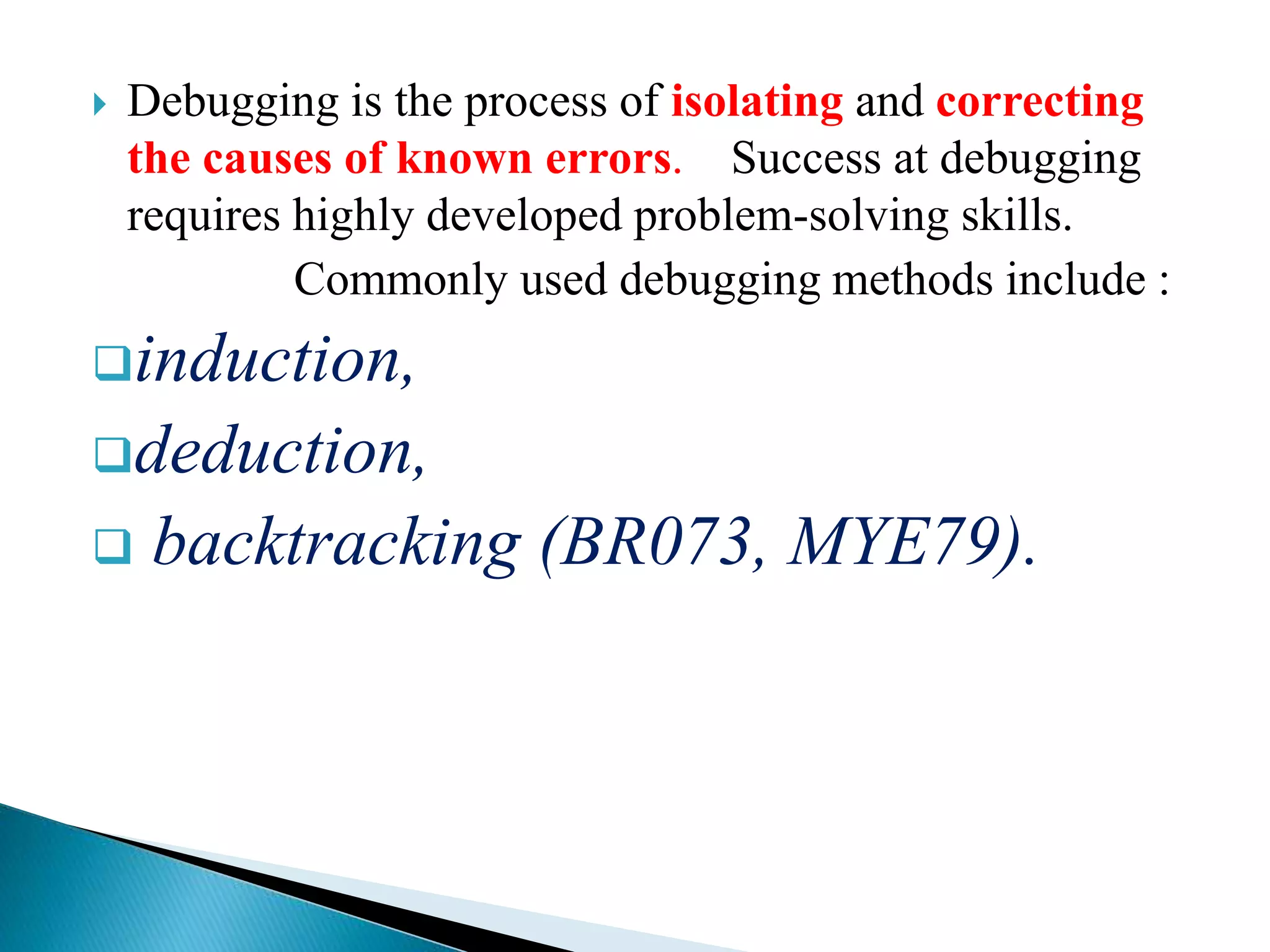 Debugging is the process of isolating and correcting the causes of known errors. Success at debugging requires highly developed problem-solving skills.

Commonly used debugging methods include :

induction,

deduction,

backtracking (BR073, MYE79).